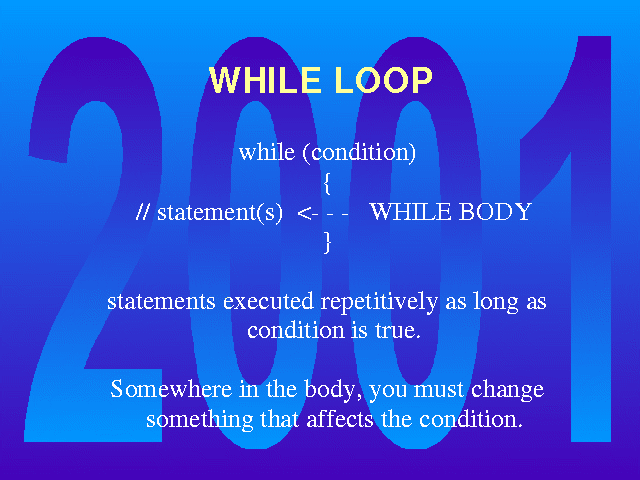 2001

WHILE LOOP

while (condition)
{
// statement(s) <- - - WHILE BODY
}

statements executed repetitively as long as condition is true.

Somewhere in the body, you must change something that affects the condition.